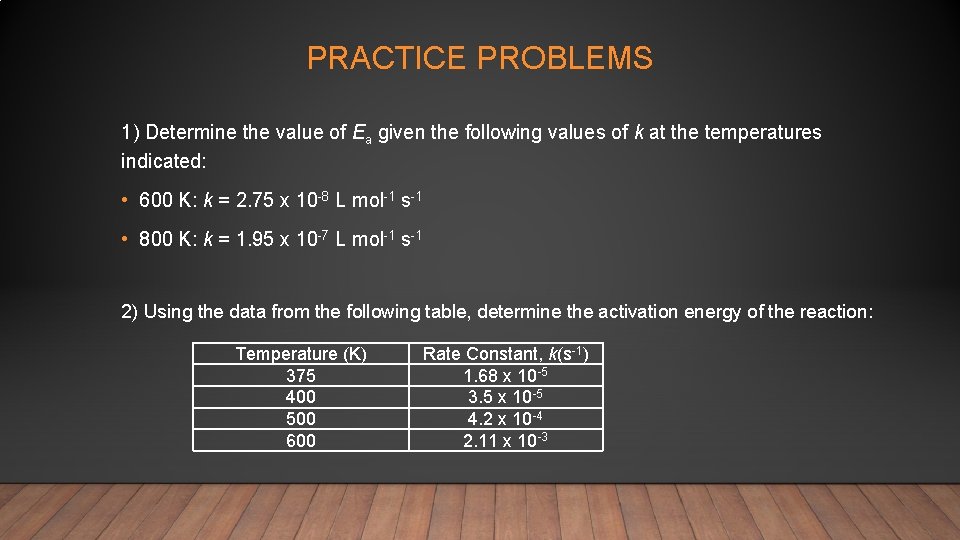 PRACTICE PROBLEMS

1) Determine the value of $E_a$ given the following values of $k$ at the temperatures indicated:

• 600 K: $k$ = 2.75 x $10^{-8}$ L $mol^{-1}$ $s^{-1}$

• 800 K: $k$ = 1.95 x $10^{-7}$ L $mol^{-1}$ $s^{-1}$

2) Using the data from the following table, determine the activation energy of the reaction:

| Temperature (K) | Rate Constant, $k$($s^{-1}$) |
|---|---|
| 375 | 1.68 x $10^{-5}$ |
| 400 | 3.5 x $10^{-5}$ |
| 500 | 4.2 x $10^{-4}$ |
| 600 | 2.11 x $10^{-3}$ |